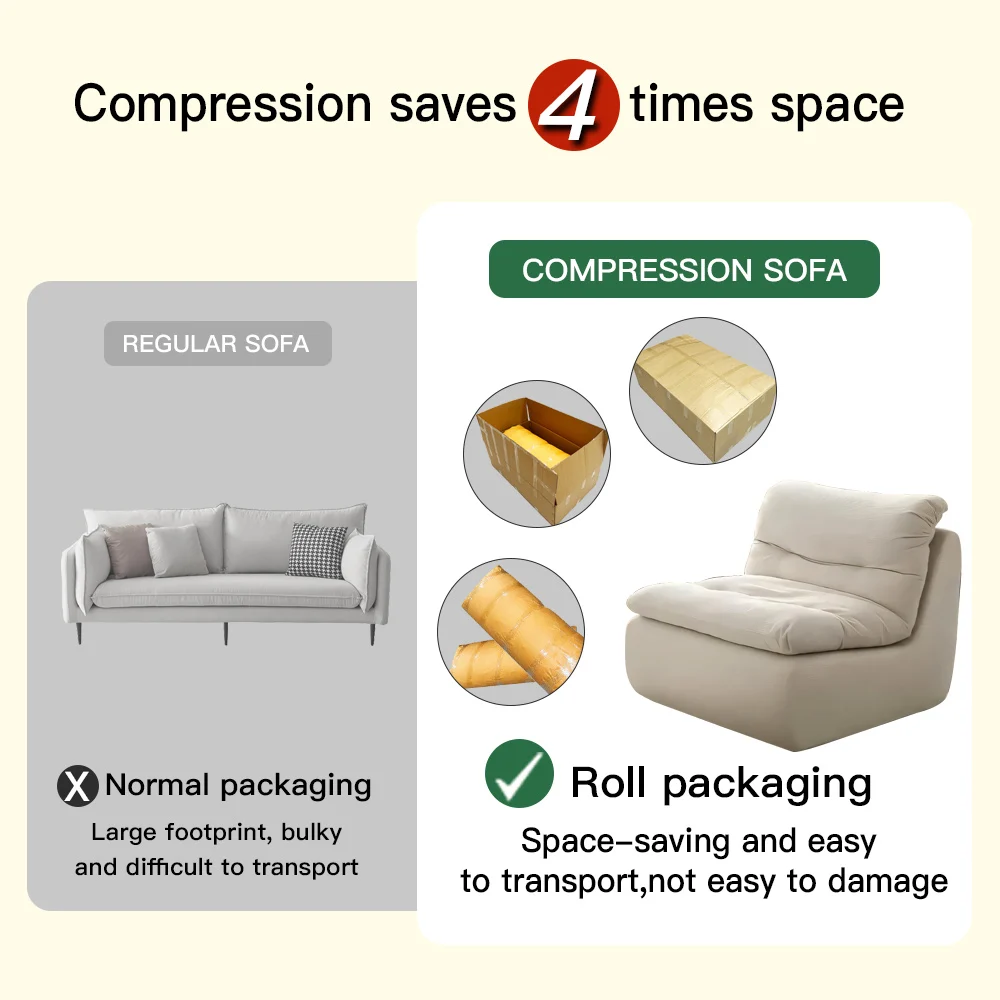 Compression saves 4 times space

REGULAR SOFA

X Normal packaging

Large footprint, bulky and difficult to transport

COMPRESSION SOFA

Roll packaging

Space-saving and easy to transport,not easy to damage